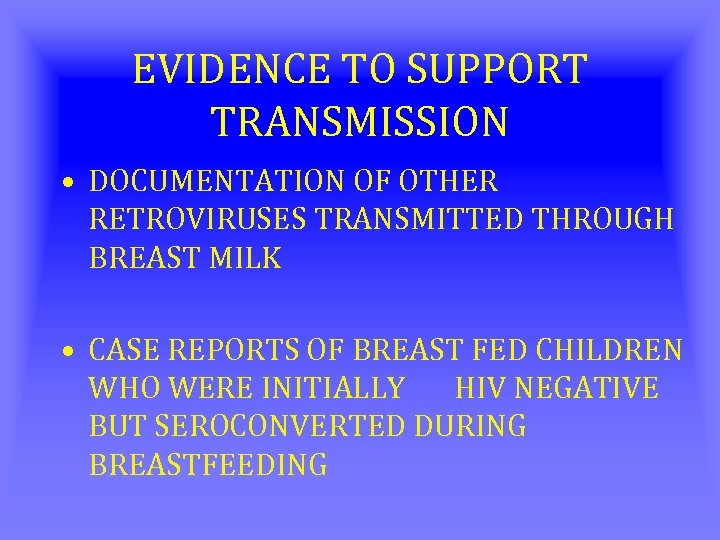 EVIDENCE TO SUPPORT TRANSMISSION

• DOCUMENTATION OF OTHER RETROVIRUSES TRANSMITTED THROUGH BREAST MILK

• CASE REPORTS OF BREAST FED CHILDREN WHO WERE INITIALLY HIV NEGATIVE BUT SEROCONVERTED DURING BREASTFEEDING